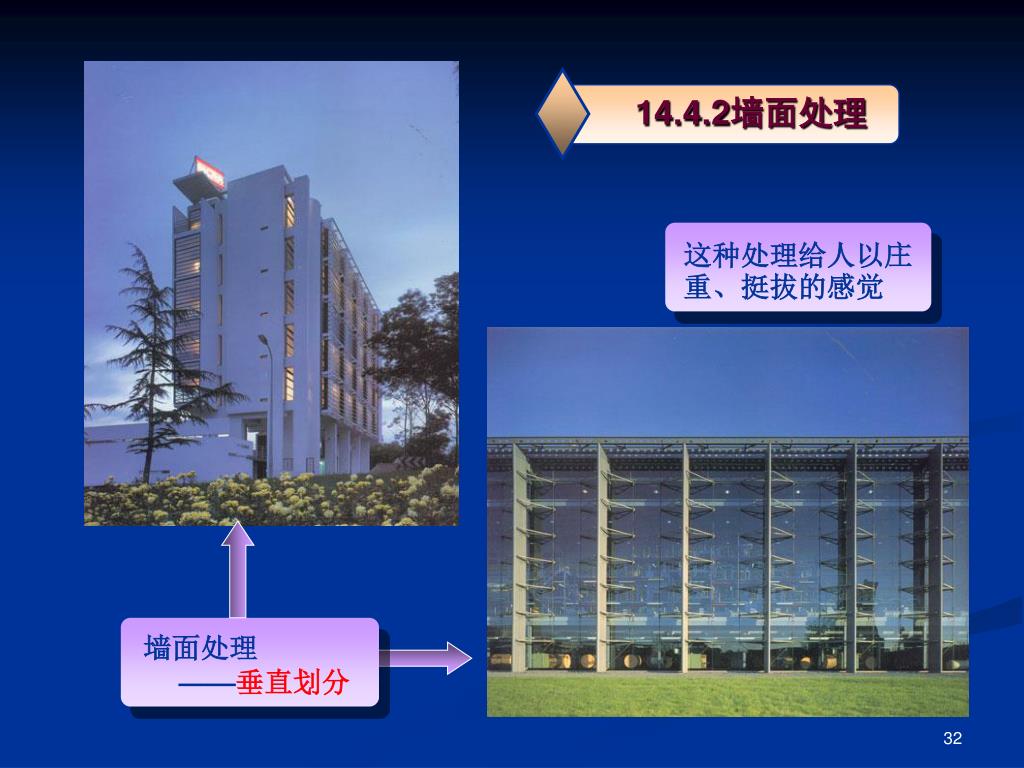 14.4.2墙面处理

这种处理给人以庄重、挺拔的感觉

墙面处理
——垂直划分

32